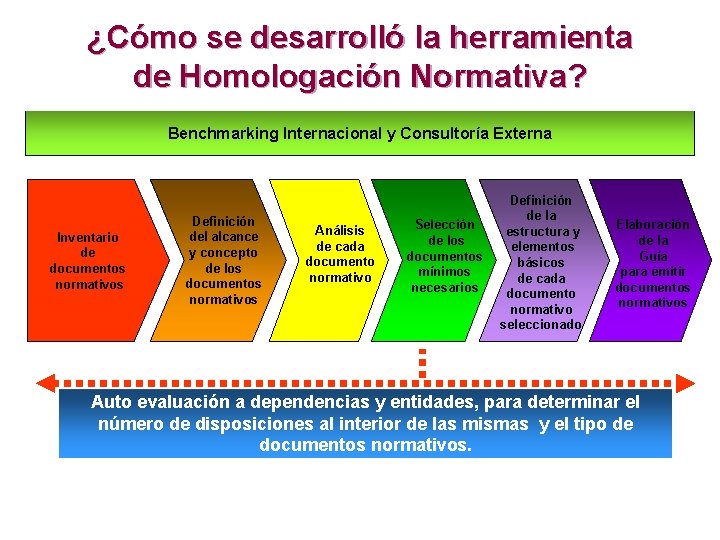 ¿Cómo se desarrolló la herramienta de Homologación Normativa?

Benchmarking Internacional y Consultoría Externa

Inventario de documentos normativos

Definición del alcance y concepto de los documentos normativos

Análisis de cada documento normativo

Selección de los documentos mínimos necesarios

Definición de la estructura y elementos básicos de cada documento normativo seleccionado

Elaboración de la Guía para emitir documentos normativos

Auto evaluación a dependencias y entidades, para determinar el número de disposiciones al interior de las mismas y el tipo de documentos normativos.